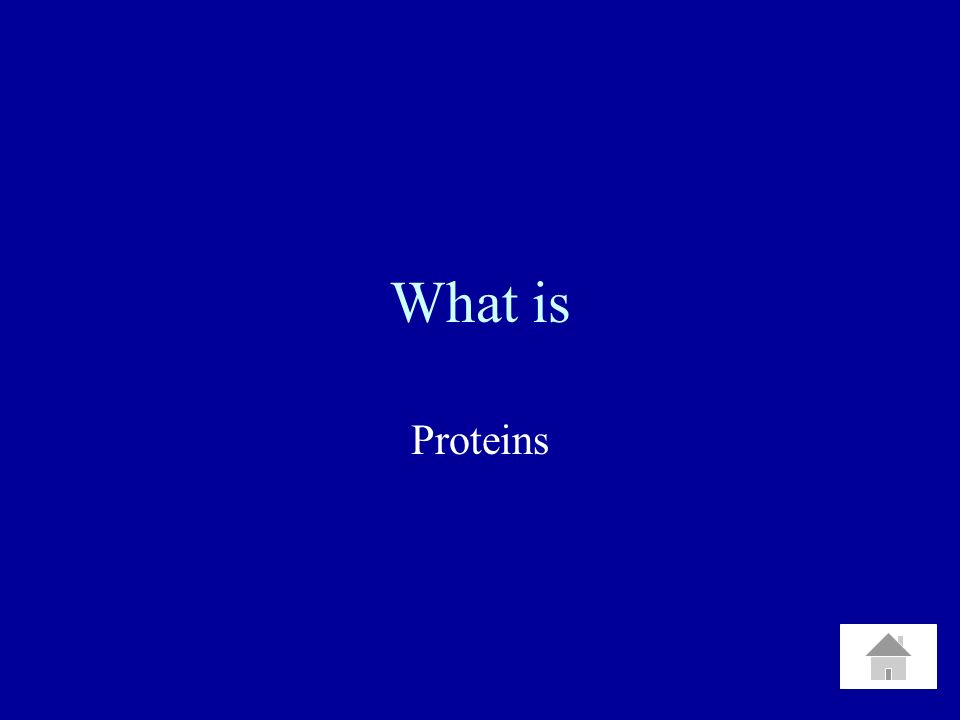 What is

Proteins